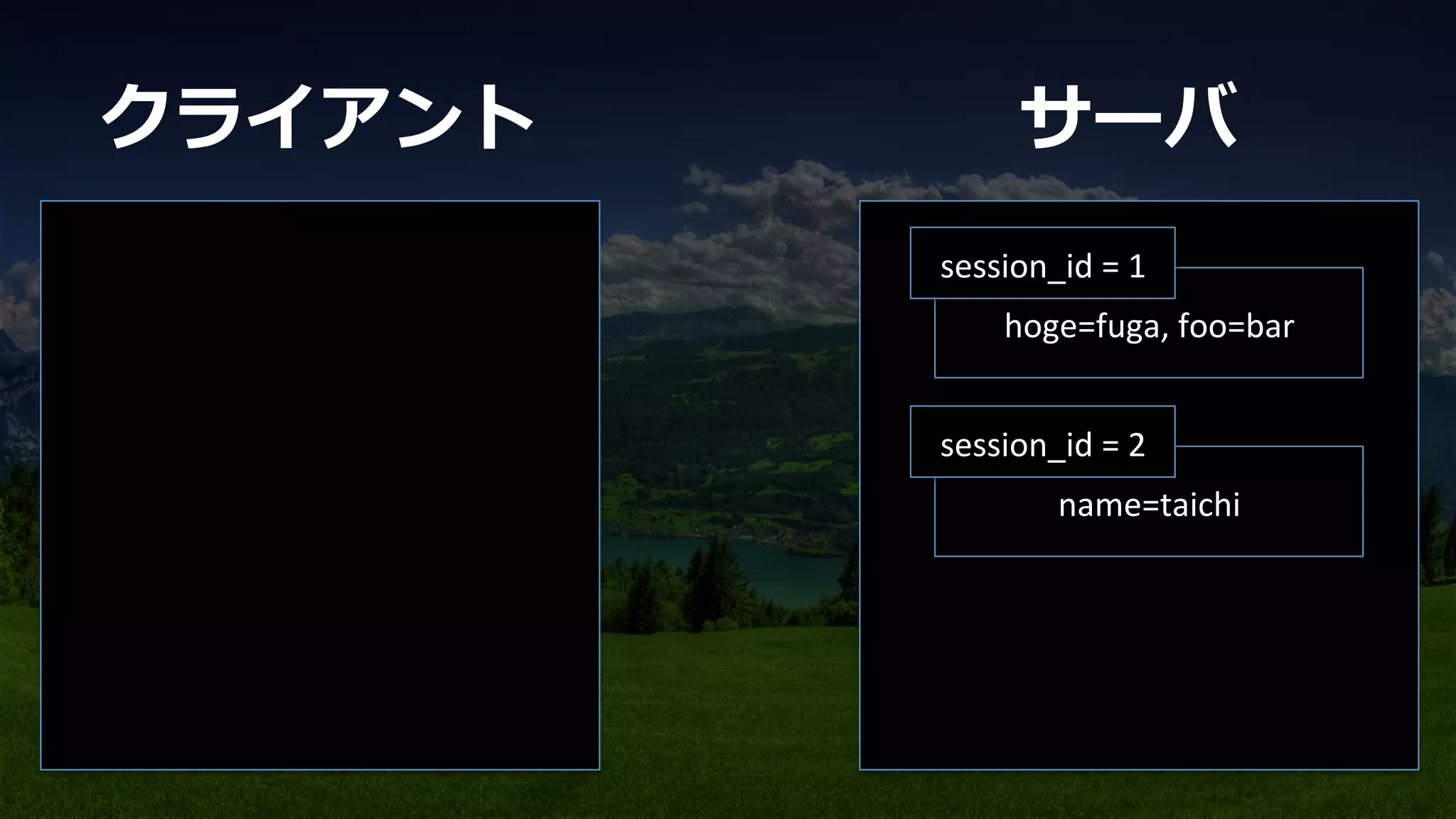 クライアント

サーバ

session_id = 1

hoge=fuga, foo=bar

session_id = 2

name=taichi